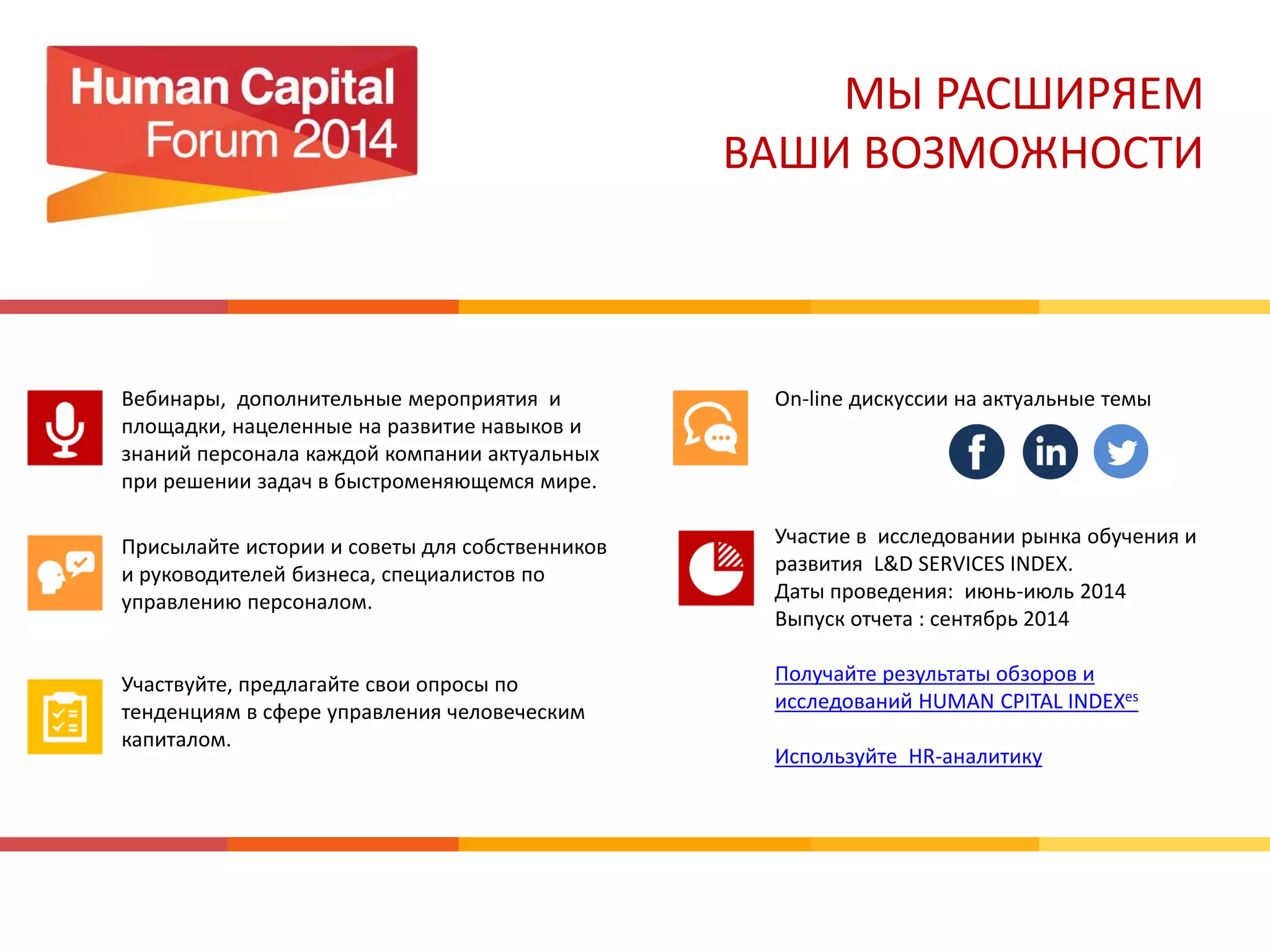 Human Capital Forum 2014

МЫ РАСШИРЯЕМ ВАШИ ВОЗМОЖНОСТИ

Вебинары, дополнительные мероприятия и площадки, нацеленные на развитие навыков и знаний персонала каждой компании актуальных при решении задач в быстроменяющемся мире.

Присылайте истории и советы для собственников и руководителей бизнеса, специалистов по управлению персоналом.

Участвуйте, предлагайте свои опросы по тенденциям в сфере управления человеческим капиталом.

On-line дискуссии на актуальные темы

f in

Участие в исследовании рынка обучения и развития L&D SERVICES INDEX.
Даты проведения: июнь-июль 2014
Выпуск отчета : сентябрь 2014

Получайте результаты обзоров и исследований HUMAN CPITAL INDEX$^{es}$

Используйте HR-аналитику